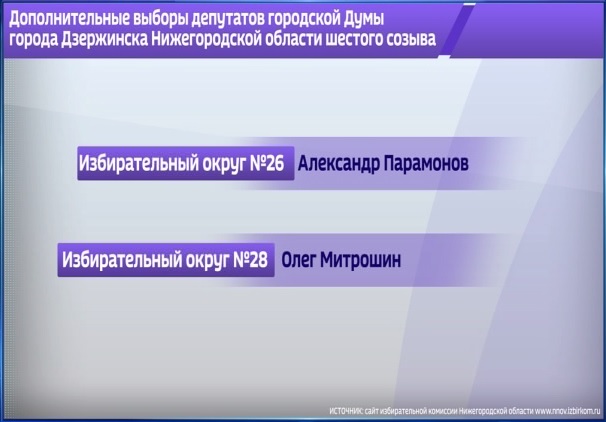 Дополнительные выборы депутатов городской Думы города Дзержинска Нижегородской области шестого созыва

Избирательный округ №26 Александр Парамонов

Избирательный округ №28 Олег Митрошин

ИСТОЧНИК: сайт избирательной комиссии Нижегородской области www.nnov.izbirkom.ru